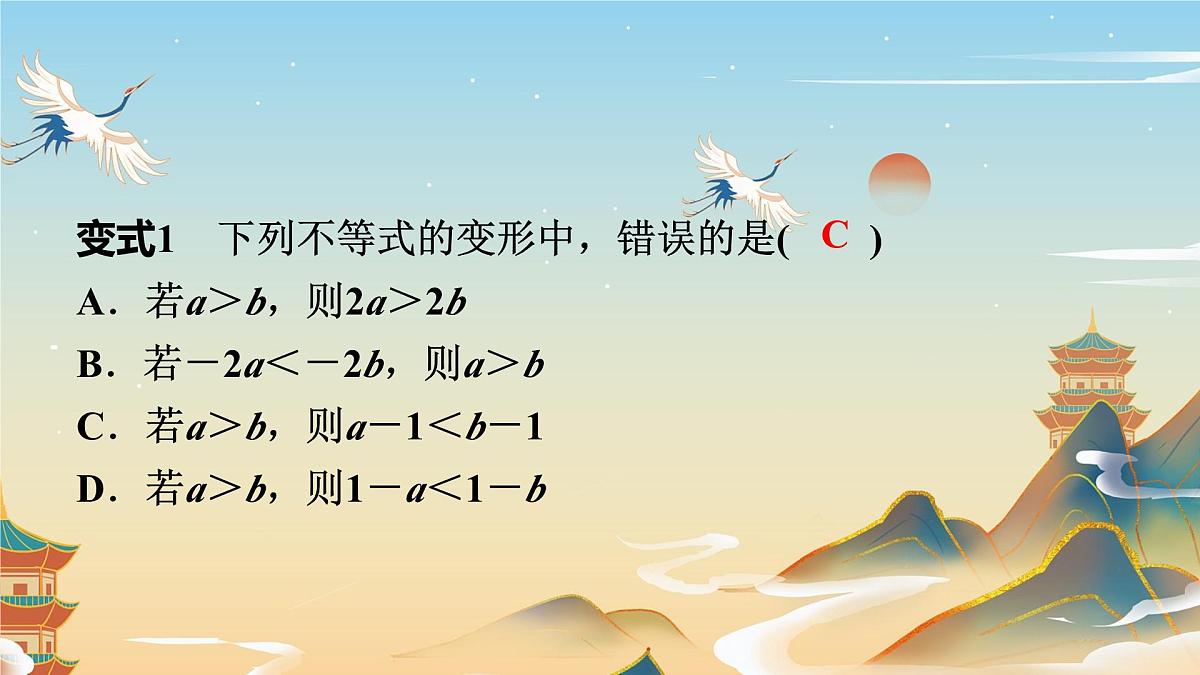 变式1　下列不等式的变形中，错误的是( C )

A．若$a>b$，则$2a>2b$

B．若$-2a<-2b$，则$a>b$

C．若$a>b$，则$a-1<b-1$

D．若$a>b$，则$1-a<1-b$